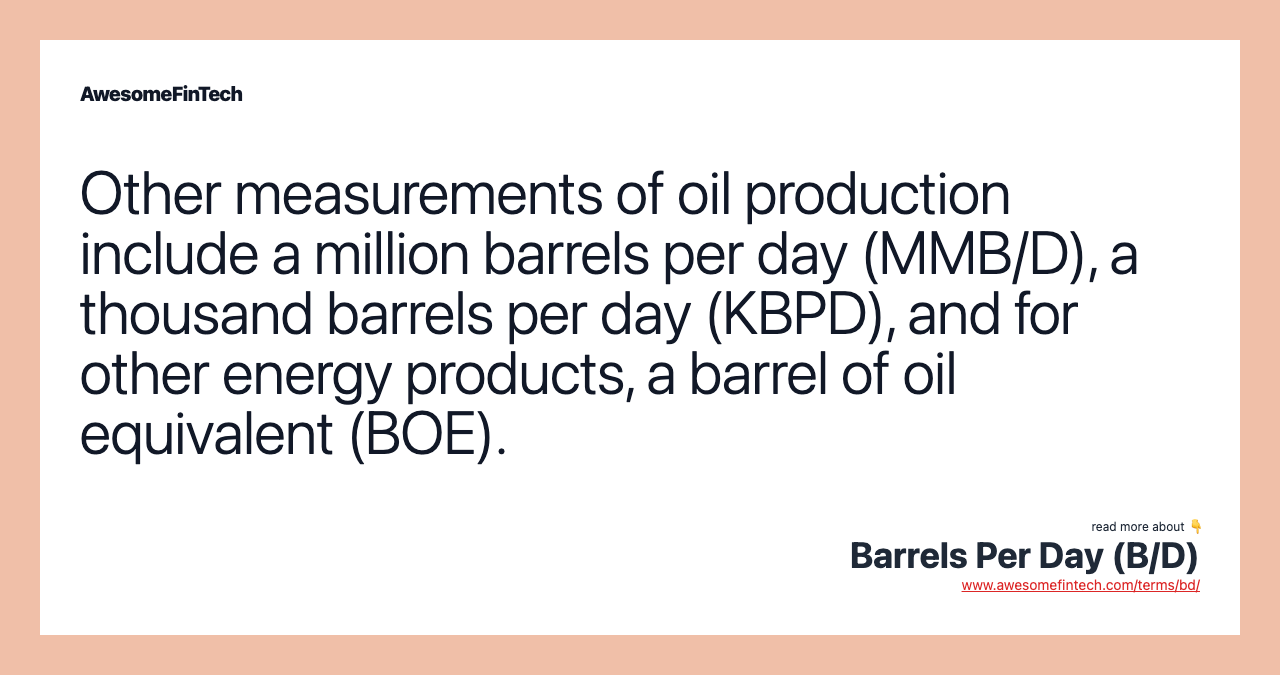 AwesomeFinTech

Other measurements of oil production include a million barrels per day (MMB/D), a thousand barrels per day (KBPD), and for other energy products, a barrel of oil equivalent (BOE).

read more about 👇
Barrels Per Day (B/D)
www.awesomefintech.com/terms/bd/